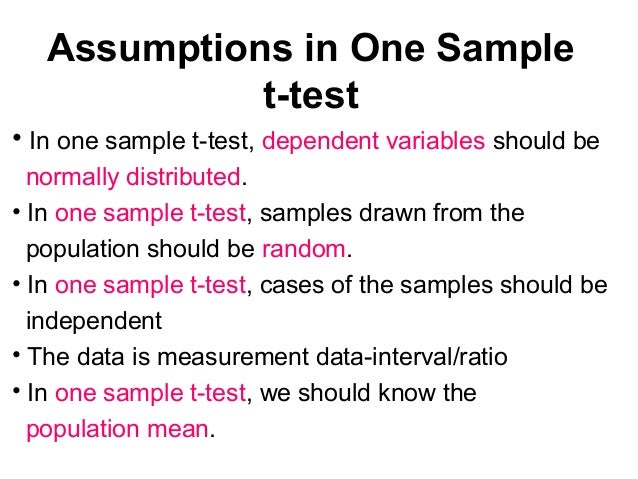 Assumptions in One Sample t-test

• In one sample t-test, dependent variables should be normally distributed.
• In one sample t-test, samples drawn from the population should be random.
• In one sample t-test, cases of the samples should be independent
• The data is measurement data-interval/ratio
• In one sample t-test, we should know the population mean.